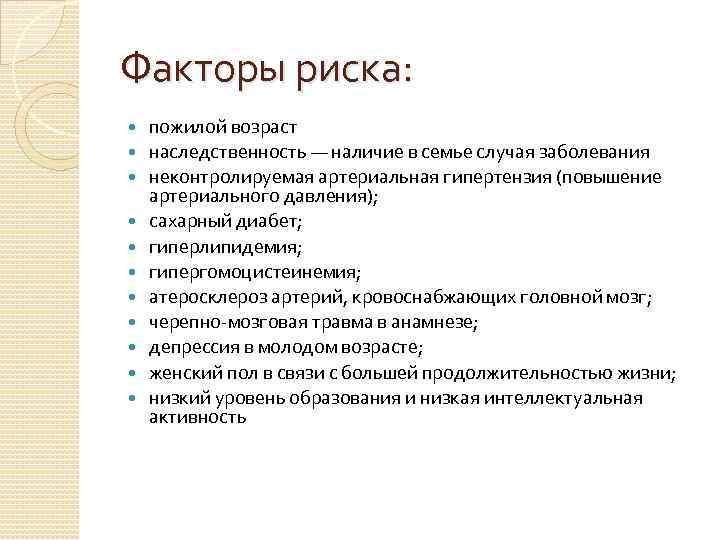 Факторы риска:

- пожилой возраст
- наследственность — наличие в семье случая заболевания
- неконтролируемая артериальная гипертензия (повышение артериального давления);
- сахарный диабет;
- гиперлипидемия;
- гипергомоцистеинемия;
- атеросклероз артерий, кровоснабжающих головной мозг;
- черепно-мозговая травма в анамнезе;
- депрессия в молодом возрасте;
- женский пол в связи с большей продолжительностью жизни;
- низкий уровень образования и низкая интеллектуальная активность